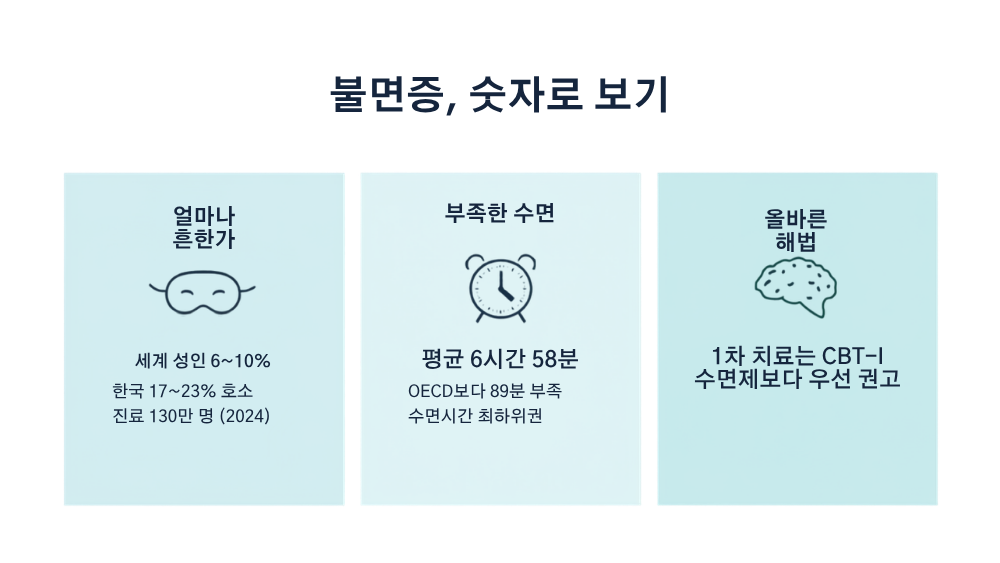 불면증, 숫자로 보기

얼마나
흔한가

세계 성인 6~10%

한국 17~23% 호소

진료 130만 명 (2024)

부족한 수면

평균 6시간 58분

OECD보다 89분 부족

수면시간 최하위권

올바른
해법

1차 치료는 CBT-I
수면제보다 우선 권고